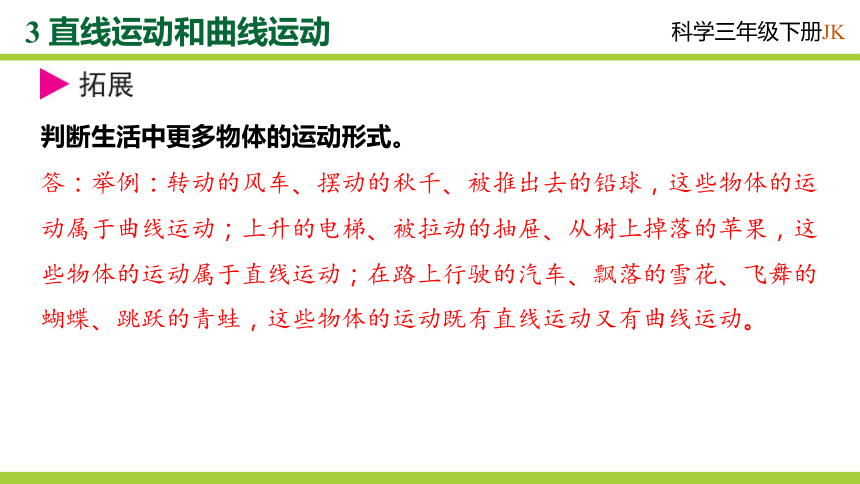 3 直线运动和曲线运动

科学三年级下册JK

拓展

判断生活中更多物体的运动形式。

答：举例：转动的风车、摆动的秋千、被推出去的铅球，这些物体的运动属于曲线运动；上升的电梯、被拉动的抽屉、从树上掉落的苹果，这些物体的运动属于直线运动；在路上行驶的汽车、飘落的雪花、飞舞的蝴蝶、跳跃的青蛙，这些物体的运动既有直线运动又有曲线运动。